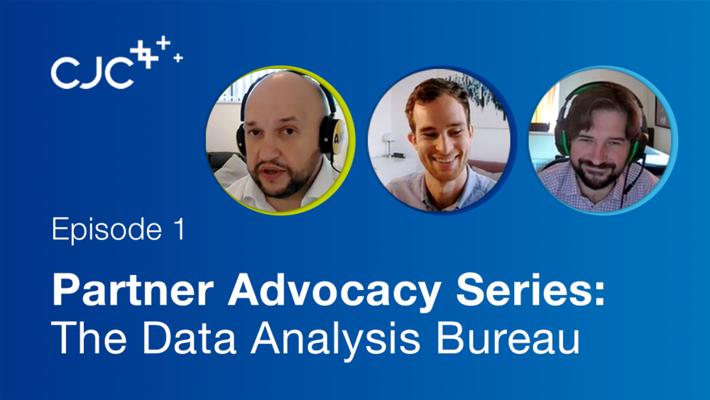 CJC

Episode 1

Partner Advocacy Series: The Data Analysis Bureau